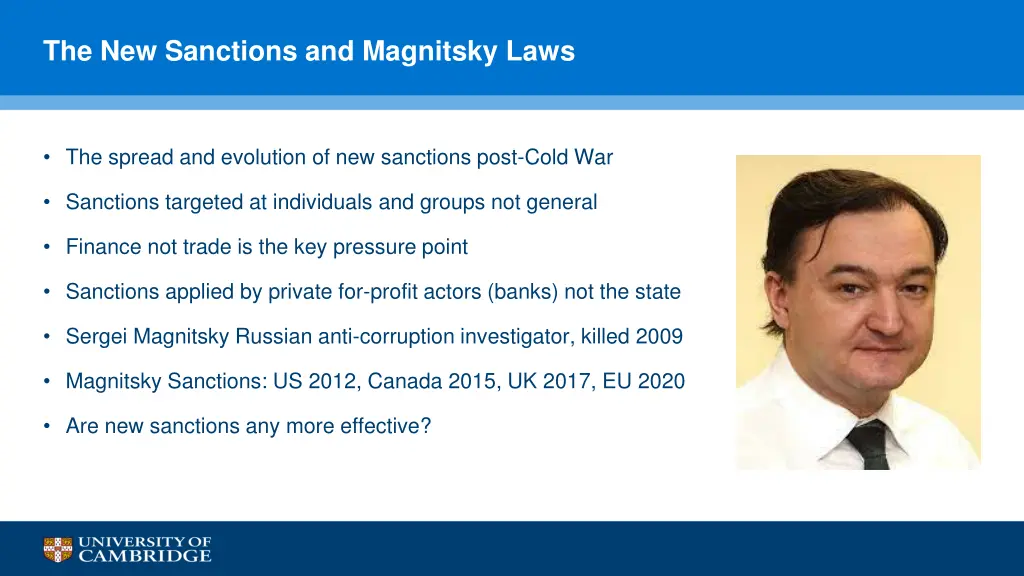 The New Sanctions and Magnitsky Laws

• The spread and evolution of new sanctions post-Cold War

• Sanctions targeted at individuals and groups not general

• Finance not trade is the key pressure point

• Sanctions applied by private for-profit actors (banks) not the state

• Sergei Magnitsky Russian anti-corruption investigator, killed 2009

• Magnitsky Sanctions: US 2012, Canada 2015, UK 2017, EU 2020

• Are new sanctions any more effective?

UNIVERSITY OF CAMBRIDGE